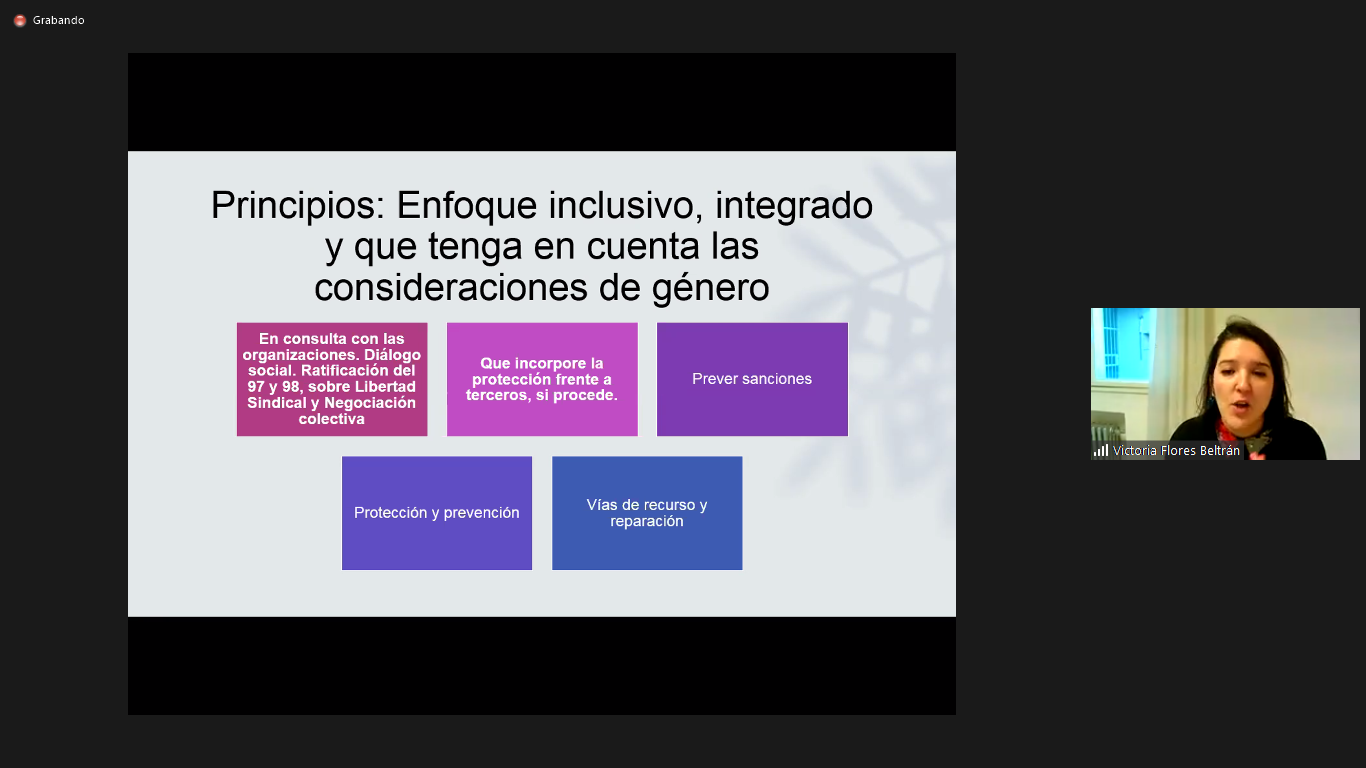 Grabando

Principios: Enfoque inclusivo, integrado y que tenga en cuenta las consideraciones de género

En consulta con las organizaciones. Diálogo social. Ratificación del 97 y 98, sobre Libertad Sindical y Negociación colectiva

Que incorpore la protección frente a terceros, si procede.

Prever sanciones

Protección y prevención

Vías de recurso y reparación

Victoria Flores Beltrán